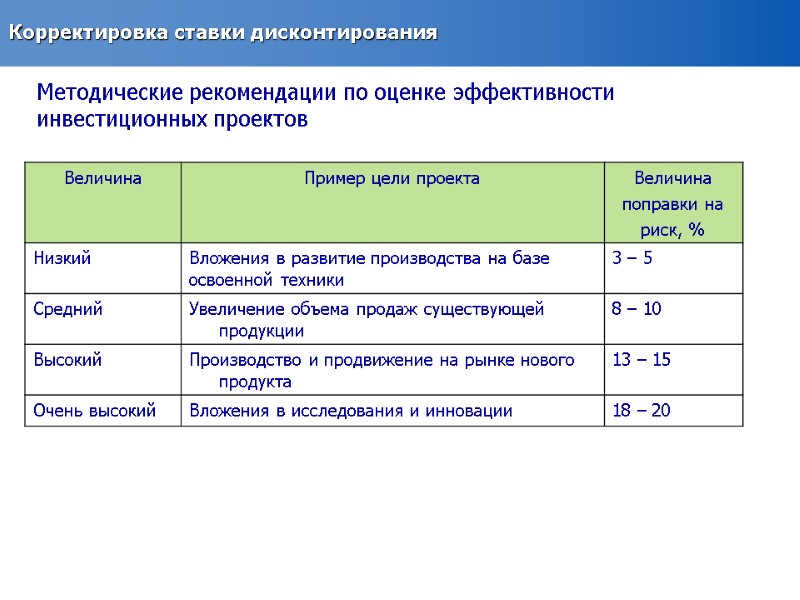 Корректировка ставки дисконтирования

Методические рекомендации по оценке эффективности инвестиционных проектов

| Величина | Пример цели проекта | Величина поправки на риск, % |
|---|---|---|
| Низкий | Вложения в развитие производства на базе освоенной техники | 3 – 5 |
| Средний | Увеличение объема продаж существующей продукции | 8 – 10 |
| Высокий | Производство и продвижение на рынке нового продукта | 13 – 15 |
| Очень высокий | Вложения в исследования и инновации | 18 – 20 |